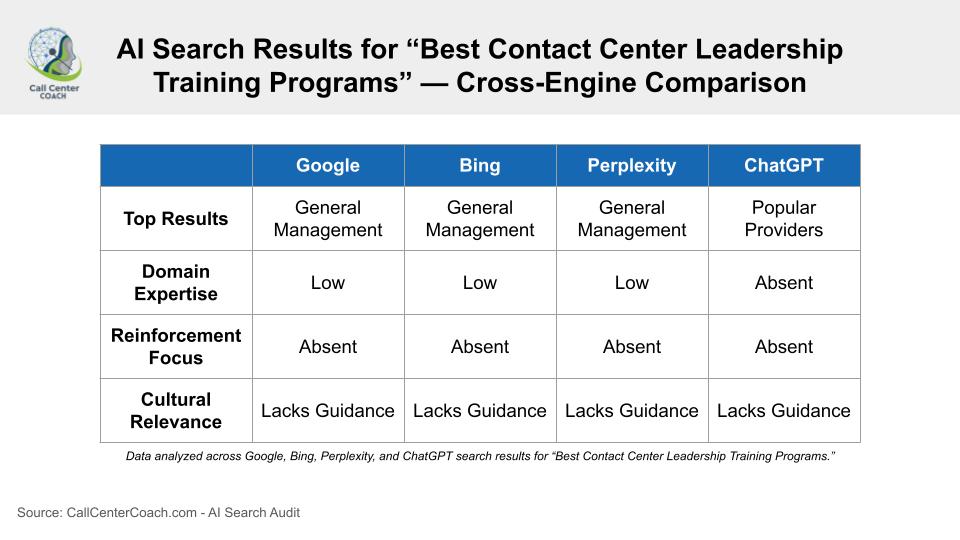 Call Center COACH

AI Search Results for “Best Contact Center Leadership Training Programs” — Cross-Engine Comparison

| | Google | Bing | Perplexity | ChatGPT |
|---|---|---|---|---|
| Top Results | General Management | General Management | General Management | Popular Providers |
| Domain Expertise | Low | Low | Low | Absent |
| Reinforcement Focus | Absent | Absent | Absent | Absent |
| Cultural Relevance | Lacks Guidance | Lacks Guidance | Lacks Guidance | Lacks Guidance |

Data analyzed across Google, Bing, Perplexity, and ChatGPT search results for “Best Contact Center Leadership Training Programs.”

Source: CallCenterCoach.com - AI Search Audit